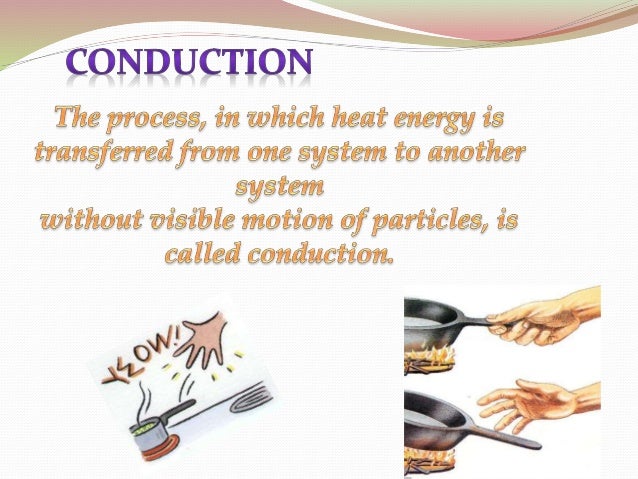 CONDUCTION

The process, in which heat energy is transferred from one system to another system
without visible motion of particles, is called conduction.

YEOW!